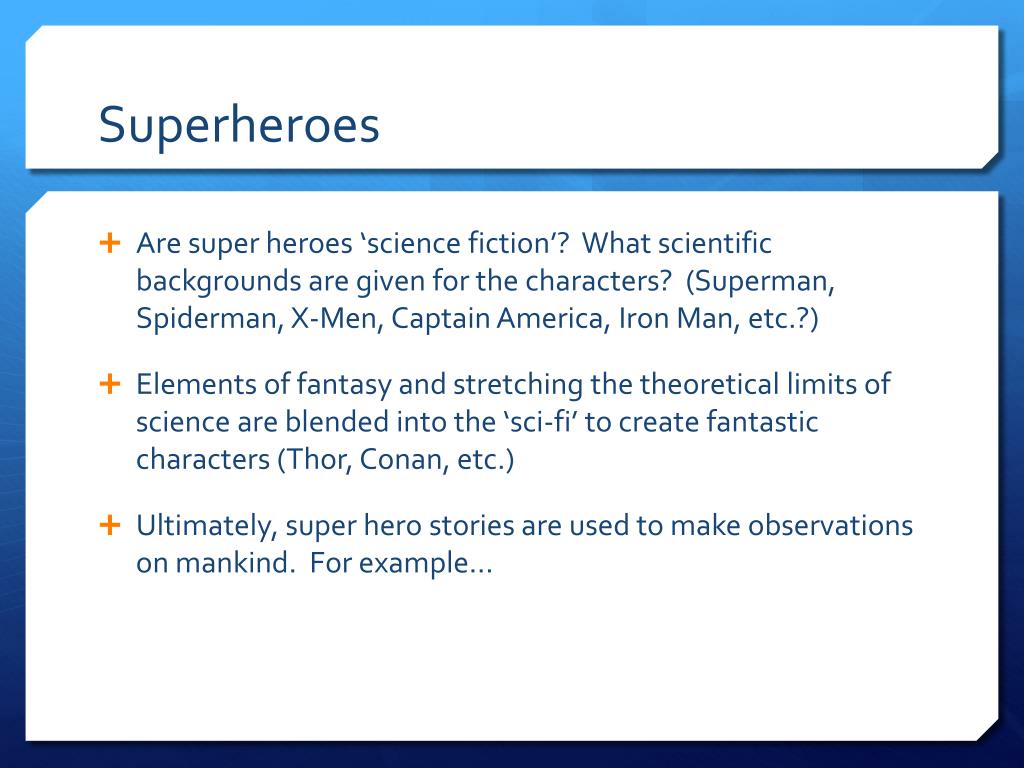 Superheroes

+ Are super heroes ‘science fiction’? What scientific backgrounds are given for the characters? (Superman, Spiderman, X-Men, Captain America, Iron Man, etc.?)

+ Elements of fantasy and stretching the theoretical limits of science are blended into the ‘sci-fi’ to create fantastic characters (Thor, Conan, etc.)

+ Ultimately, super hero stories are used to make observations on mankind. For example…